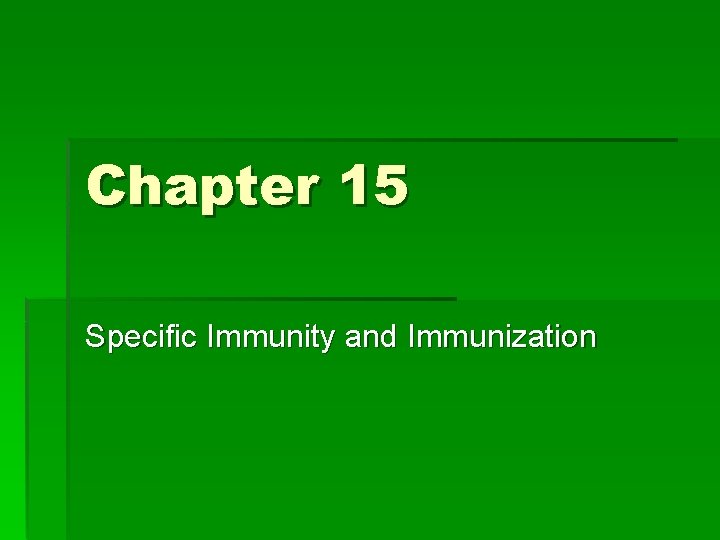 Chapter 15

Specific Immunity and Immunization